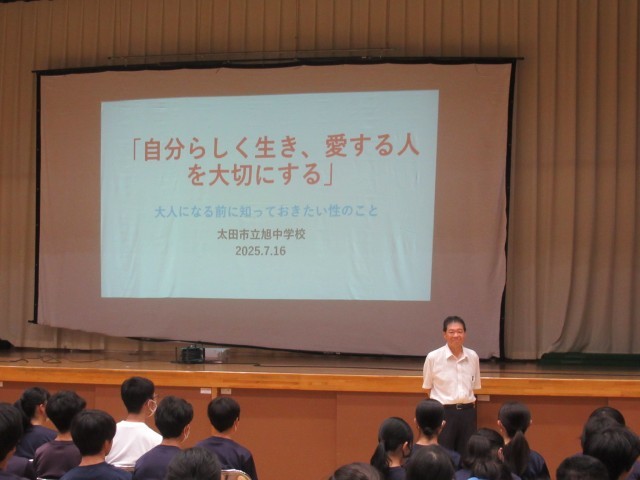 「自分らしく生き、愛する人を大切にする」

大人になる前に知っておきたい性のこと

太田市立旭中学校
2025.7.16